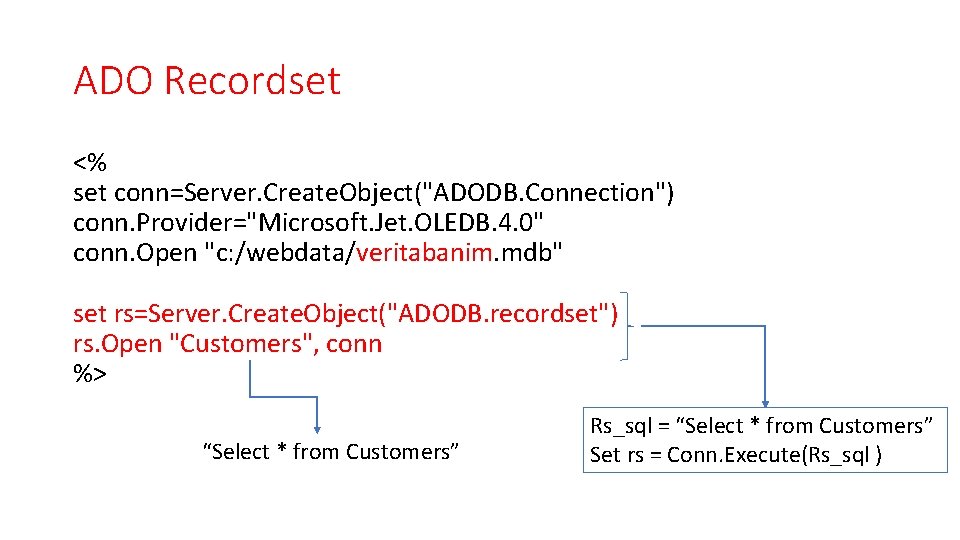 ADO Recordset

<%
set conn=Server.CreateObject("ADODB.Connection")
conn.Provider="Microsoft.Jet.OLEDB.4.0"
conn.Open "c:/webdata/veritabanim.mdb"

set rs=Server.CreateObject("ADODB.recordset")
rs.Open "Customers", conn
%>

“Select * from Customers”

Rs_sql = “Select * from Customers”
Set rs = Conn.Execute(Rs_sql )